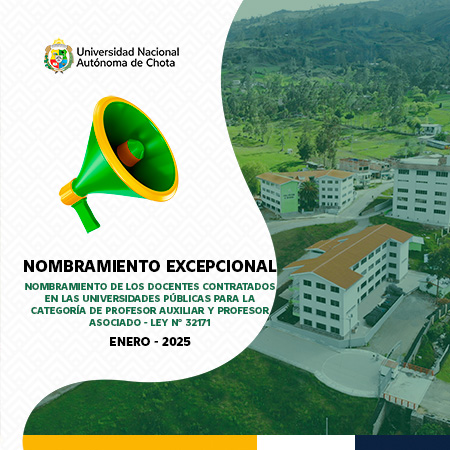 Universidad Nacional
Autónoma de Chota

NOMBRAMIENTO EXCEPCIONAL

NOMBRAMIENTO DE LOS DOCENTES CONTRATADOS EN LAS UNIVERSIDADES PÚBLICAS PARA LA CATEGORÍA DE PROFESOR AUXILIAR Y PROFESOR ASOCIADO - LEY N° 32171

ENERO - 2025